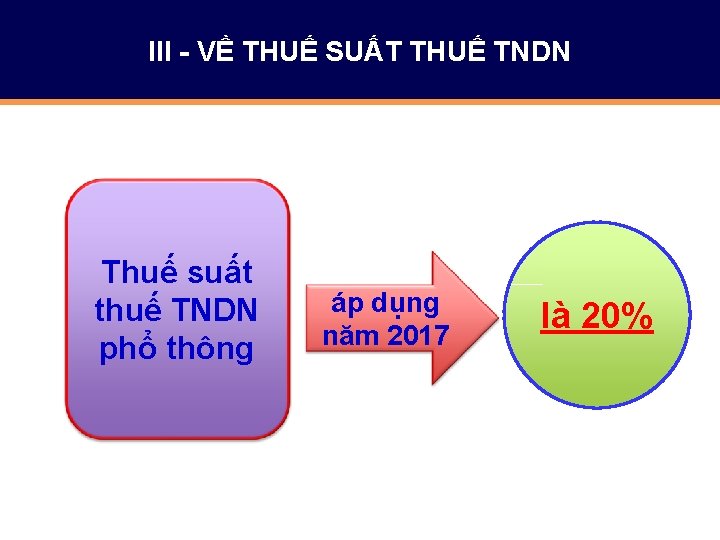 III - VỀ THUẾ SUẤT THUẾ TNDN

Thuế suất thuế TNDN phổ thông

áp dụng năm 2017

là 20%